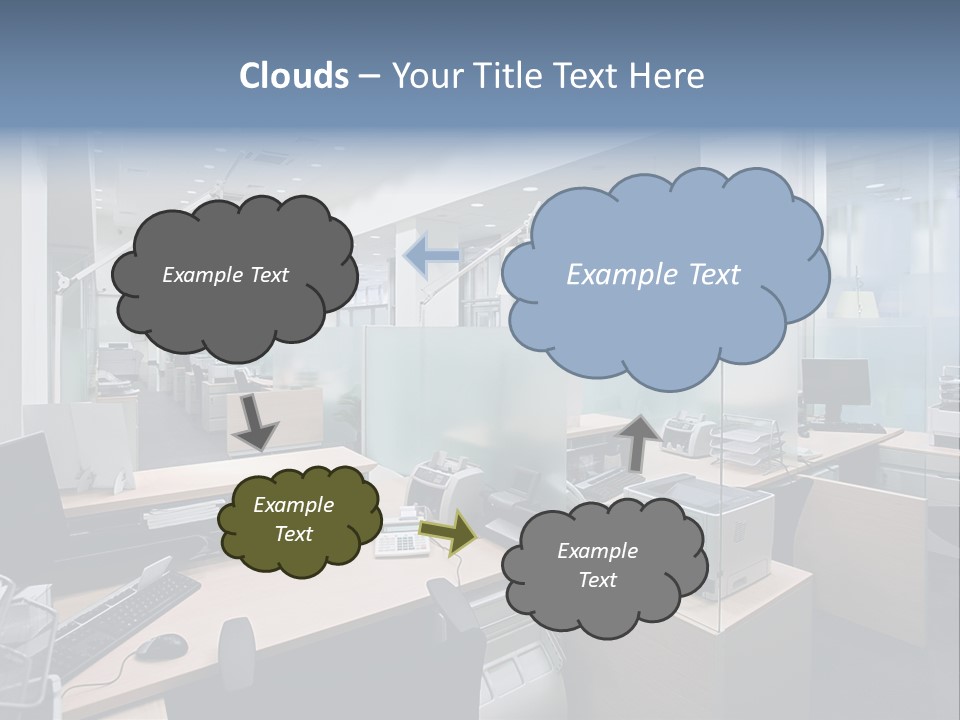 Clouds – Your Title Text Here

Example Text

Example Text

Example Text

Example Text